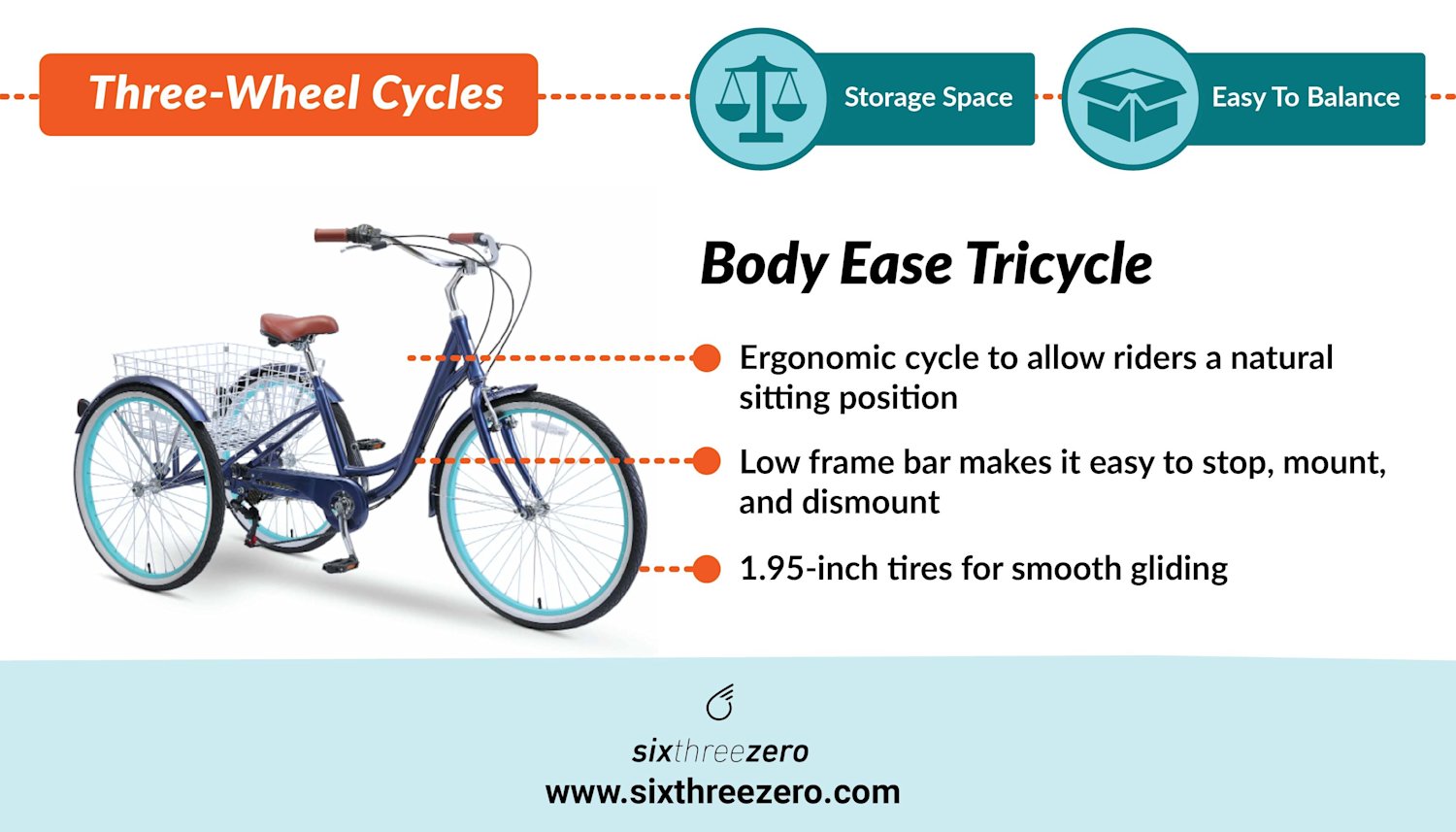 Three-Wheel Cycles

Storage Space

Easy To Balance

Body Ease Tricycle

Ergonomic cycle to allow riders a natural sitting position

Low frame bar makes it easy to stop, mount, and dismount

1.95-inch tires for smooth gliding

sixthreezero
www.sixthreezero.com